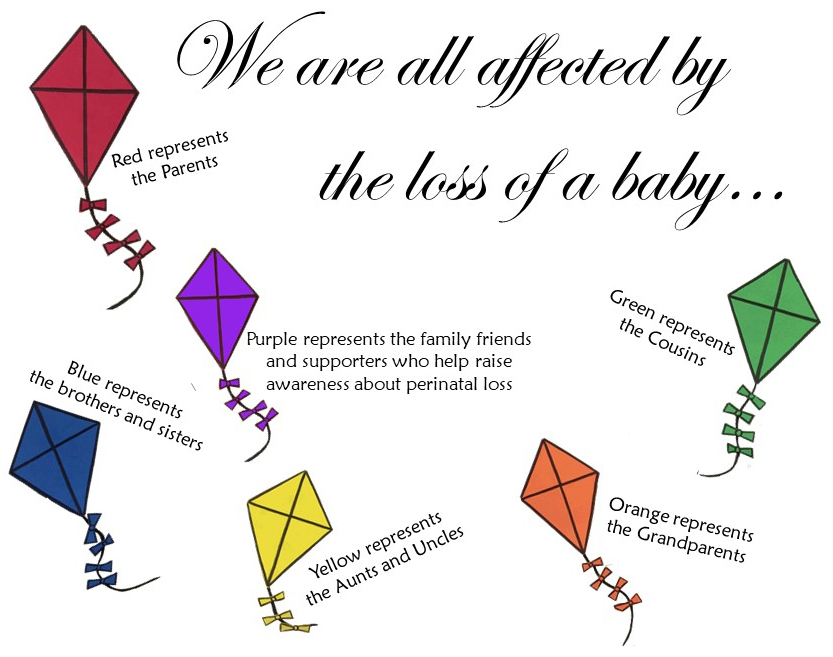 We are all affected by the loss of a baby...

Red represents the Parents

Purple represents the family friends and supporters who help raise awareness about perinatal loss

Green represents the Cousins

Blue represents the brothers and sisters

Yellow represents the Aunts and Uncles

Orange represents the Grandparents